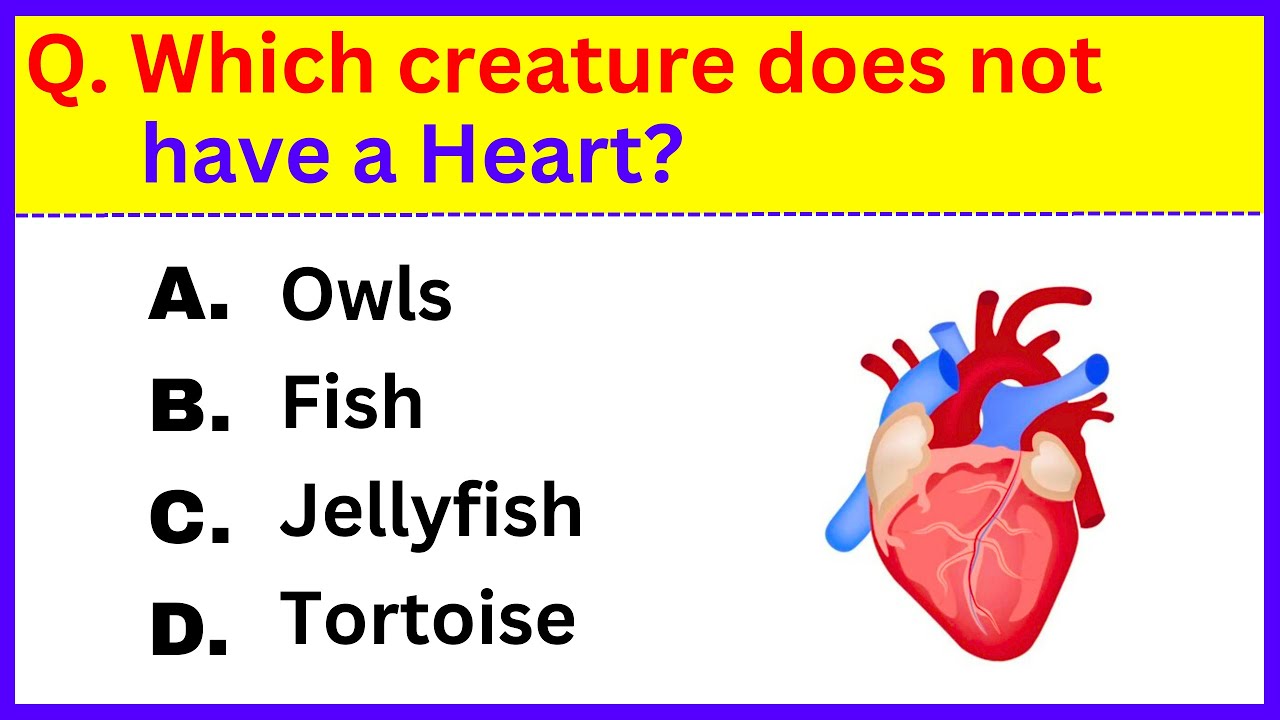 Q. Which creature does not have a Heart?

A. Owls
B. Fish
C. Jellyfish
D. Tortoise